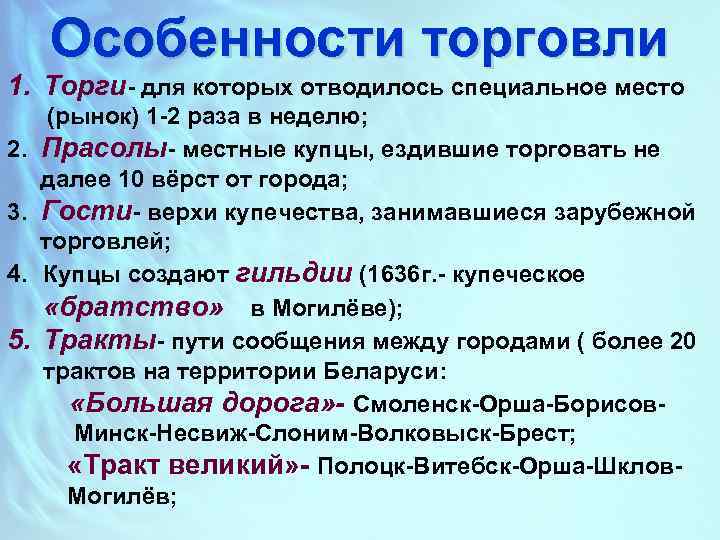 Особенности торговли

1. Торги- для которых отводилось специальное место (рынок) 1-2 раза в неделю;

2. Прасолы- местные купцы, ездившие торговать не далее 10 вёрст от города;

3. Гости- верхи купечества, занимавшиеся зарубежной торговлей;

4. Купцы создают гильдии (1636г.- купеческое «братство» в Могилёве);

5. Тракты- пути сообщения между городами ( более 20 трактов на территории Беларуси:

«Большая дорога»- Смоленск-Орша-Борисов-Минск-Несвиж-Слоним-Волковыск-Брест;

«Тракт великий»- Полоцк-Витебск-Орша-Шклов-Могилёв;